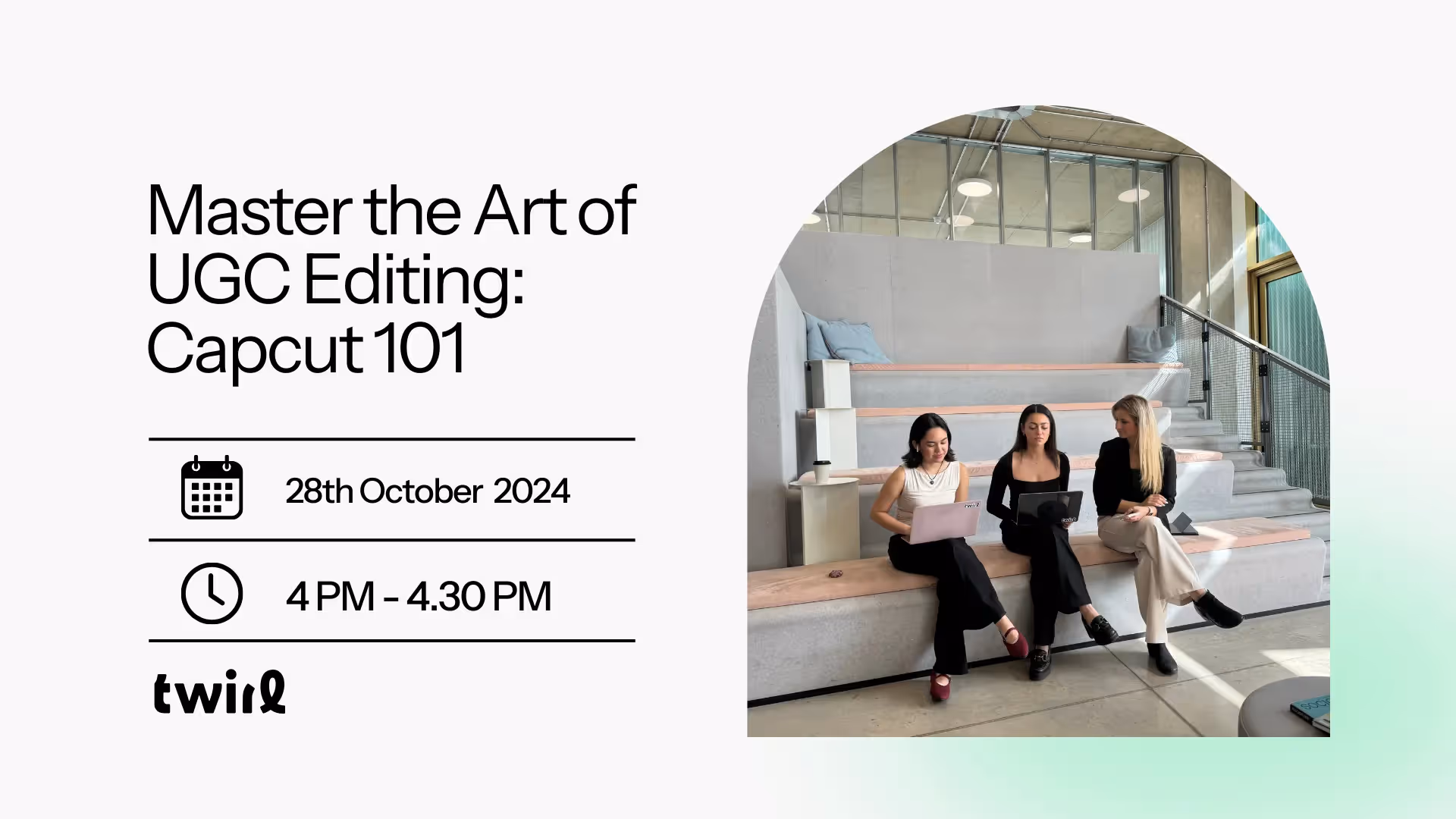 Master the Art of UGC Editing: Capcut 101

28th October 2024

4 PM - 4.30 PM

twirl